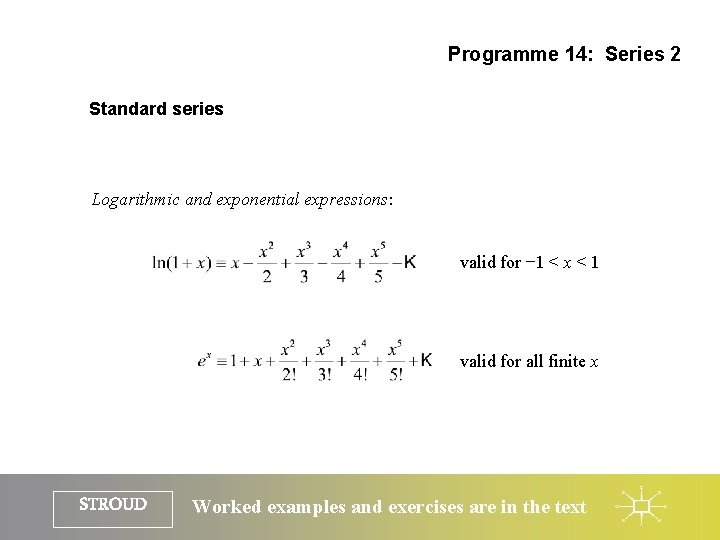 Programme 14: Series 2

Standard series

Logarithmic and exponential expressions:

$\ln(1+x) \equiv x - \frac{x^2}{2} + \frac{x^3}{3} - \frac{x^4}{4} + \frac{x^5}{5} - K$ valid for $-1 < x < 1$

$e^x \equiv 1 + x + \frac{x^2}{2!} + \frac{x^3}{3!} + \frac{x^4}{4!} + \frac{x^5}{5!} + K$ valid for all finite $x$

STROUD

Worked examples and exercises are in the text